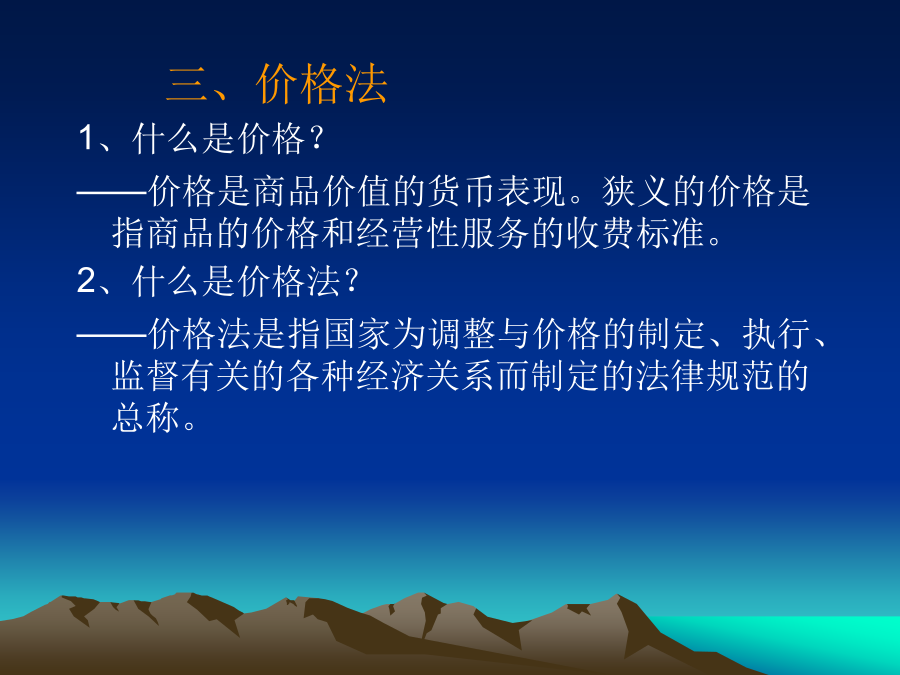 三、价格法

1、什么是价格？

——价格是商品价值的货币表现。狭义的价格是指商品的价格和经营性服务的收费标准。

2、什么是价格法？

——价格法是指国家为调整与价格的制定、执行、监督有关的各种经济关系而制定的法律规范的总称。